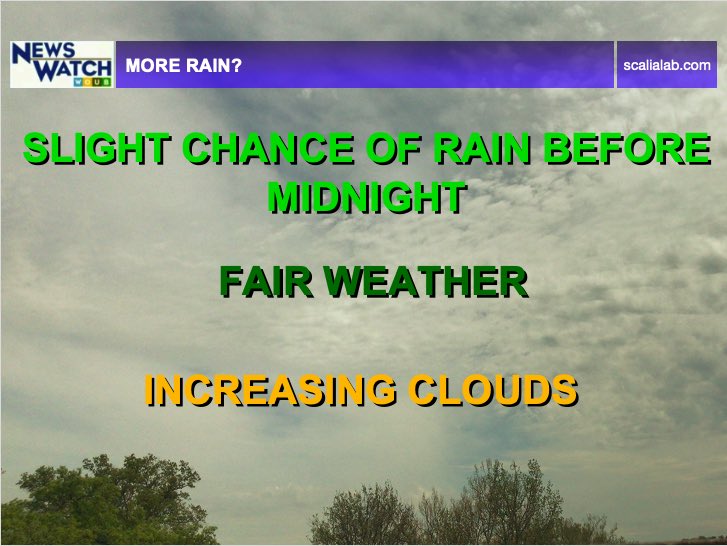 NEWS WATCH WOUB

MORE RAIN?

scalialab.com

SLIGHT CHANCE OF RAIN BEFORE MIDNIGHT

FAIR WEATHER

INCREASING CLOUDS